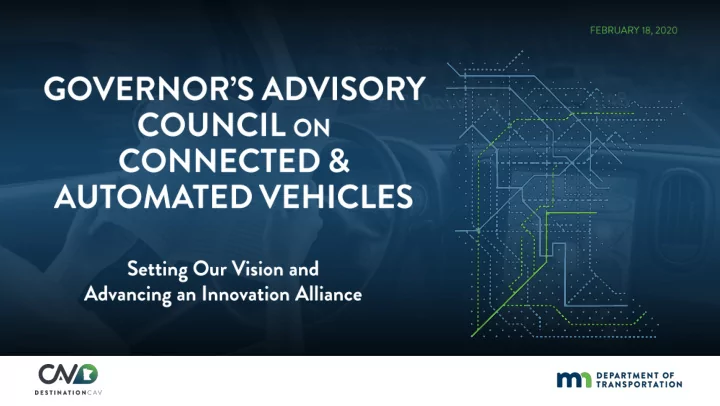 FEBRUARY 18, 2020

GOVERNOR'S ADVISORY COUNCIL ON CONNECTED & AUTOMATED VEHICLES

Setting Our Vision and Advancing an Innovation Alliance

CAV
DESTINATIONCAV

mn DEPARTMENT OF TRANSPORTATION